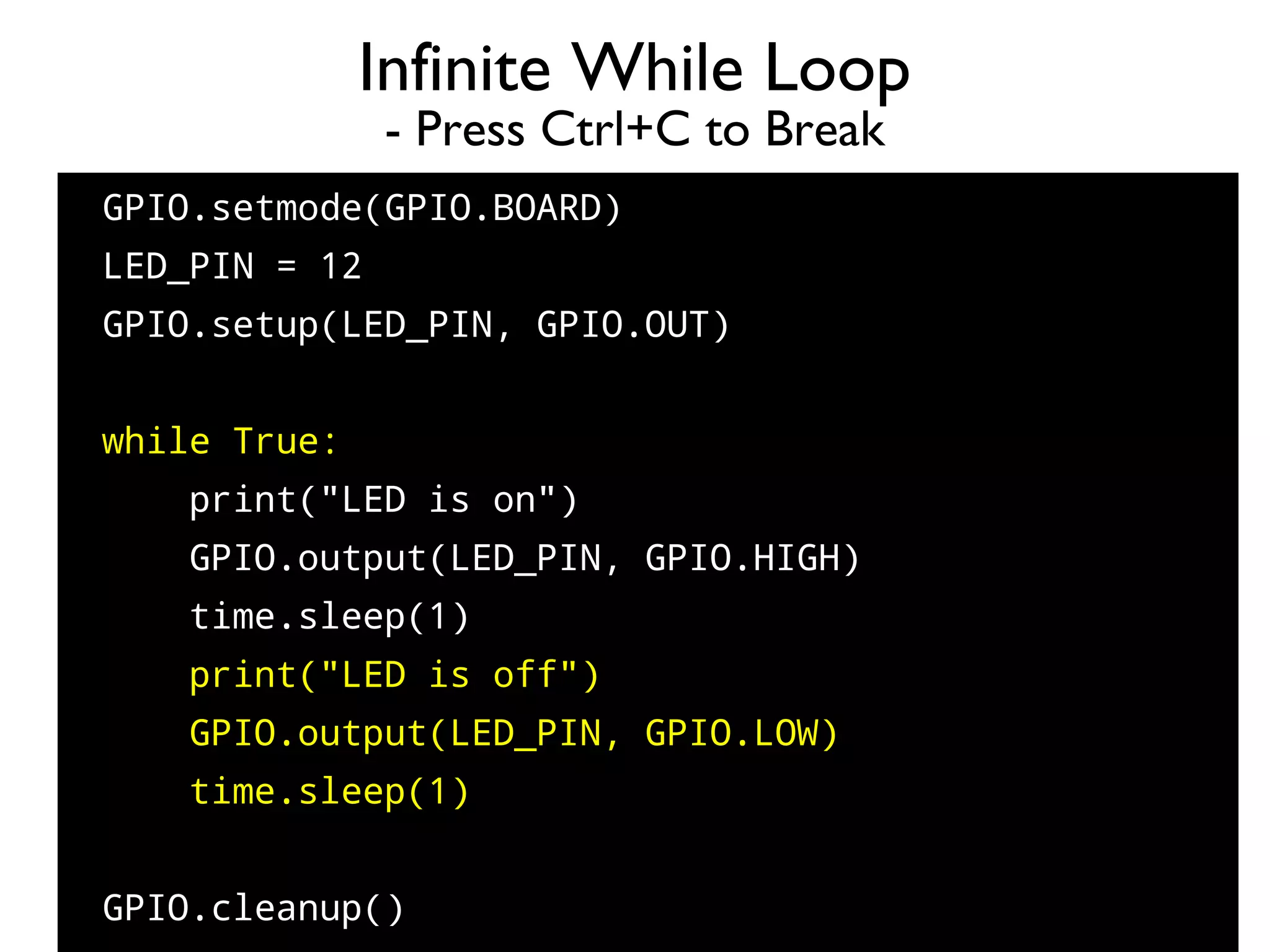 Infinite While Loop
- Press Ctrl+C to Break

GPIO.setmode(GPIO.BOARD)
LED_PIN = 12
GPIO.setup(LED_PIN, GPIO.OUT)

while True:
    print("LED is on")
    GPIO.output(LED_PIN, GPIO.HIGH)
    time.sleep(1)
    print("LED is off")
    GPIO.output(LED_PIN, GPIO.LOW)
    time.sleep(1)

GPIO.cleanup()